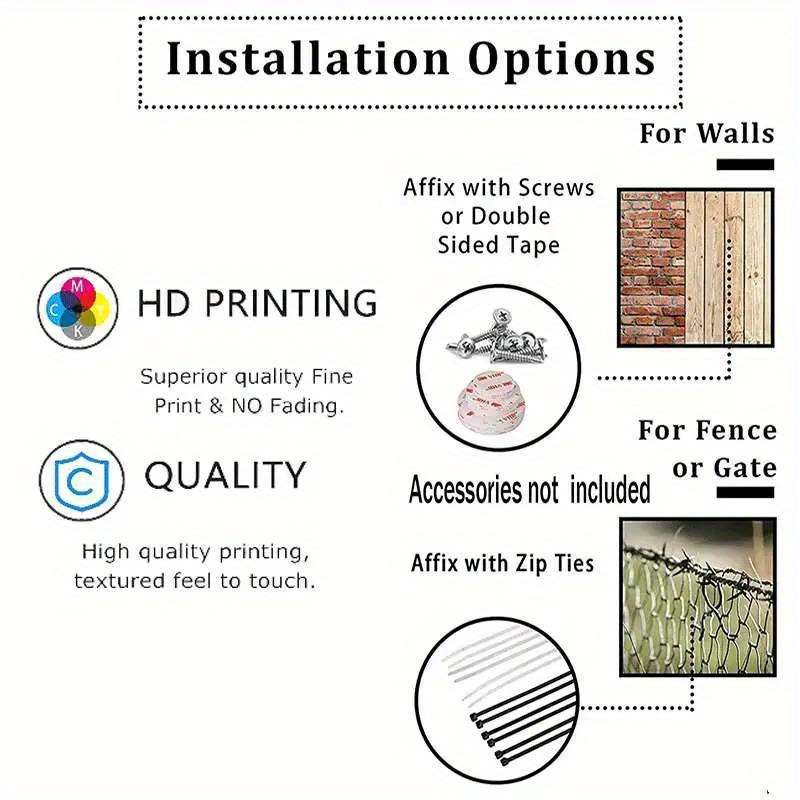 Installation Options

For Walls

Affix with Screws or Double Sided Tape

M C Y K

HD PRINTING

Superior quality Fine Print & NO Fading.

C

QUALITY

High quality printing, textured feel to touch.

For Fence or Gate

Accessories not included

Affix with Zip Ties